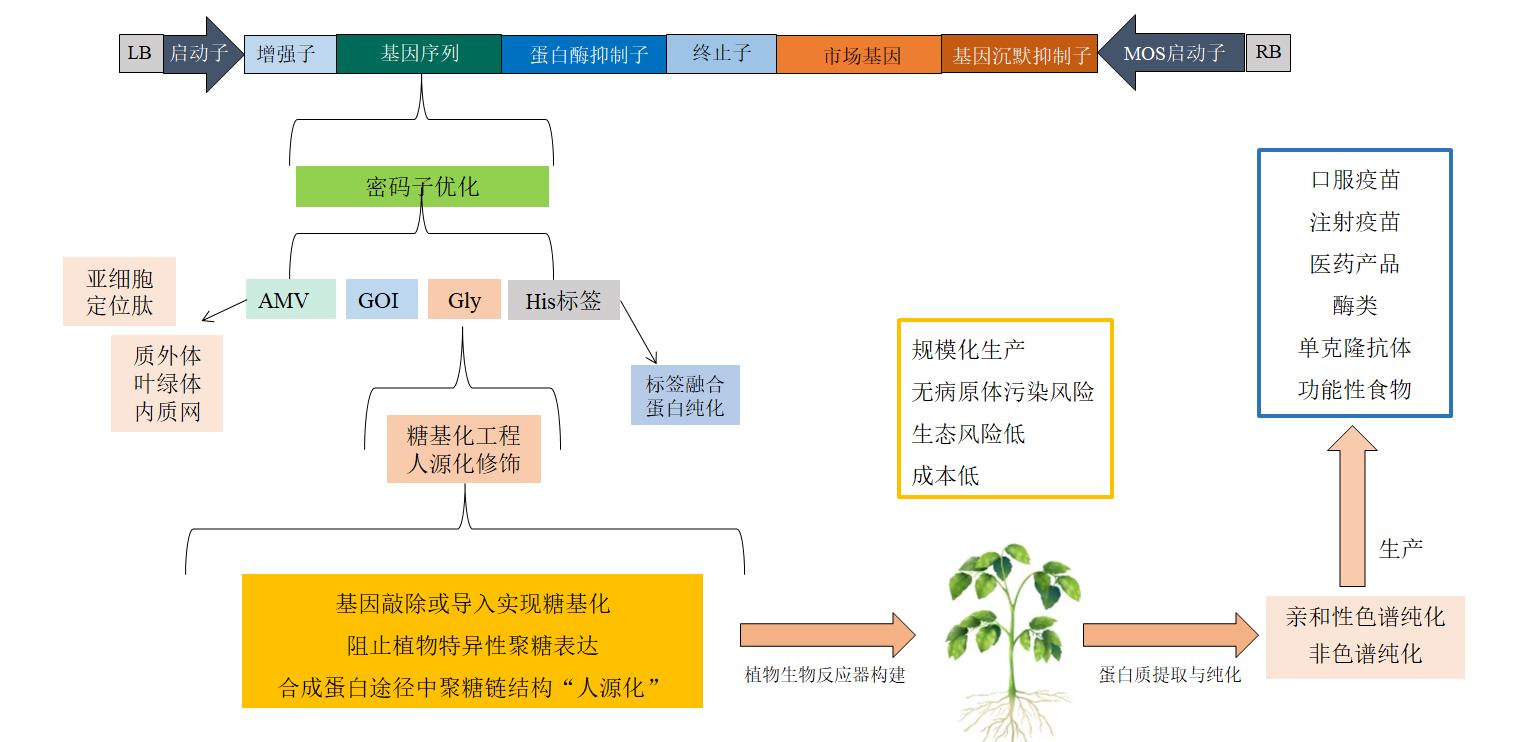 LB 启动子 增强子 基因序列 蛋白酶抑制子 终止子 市场基因 基因沉默抑制子 MOS启动子 RB

密码子优化

亚细胞
定位肽

AMV GOI Gly His标签

质外体
叶绿体
内质网

标签融合
蛋白纯化

糖基化工程
人源化修饰

基因敲除或导入实现糖基化
阻止植物特异性聚糖表达
合成蛋白途径中聚糖链结构“人源化”

植物生物反应器构建

规模化生产
无病原体污染风险
生态风险低
成本低

蛋白质提取与纯化

亲和性色谱纯化
非色谱纯化

生产

口服疫苗
注射疫苗
医药产品
酶类
单克隆抗体
功能性食物